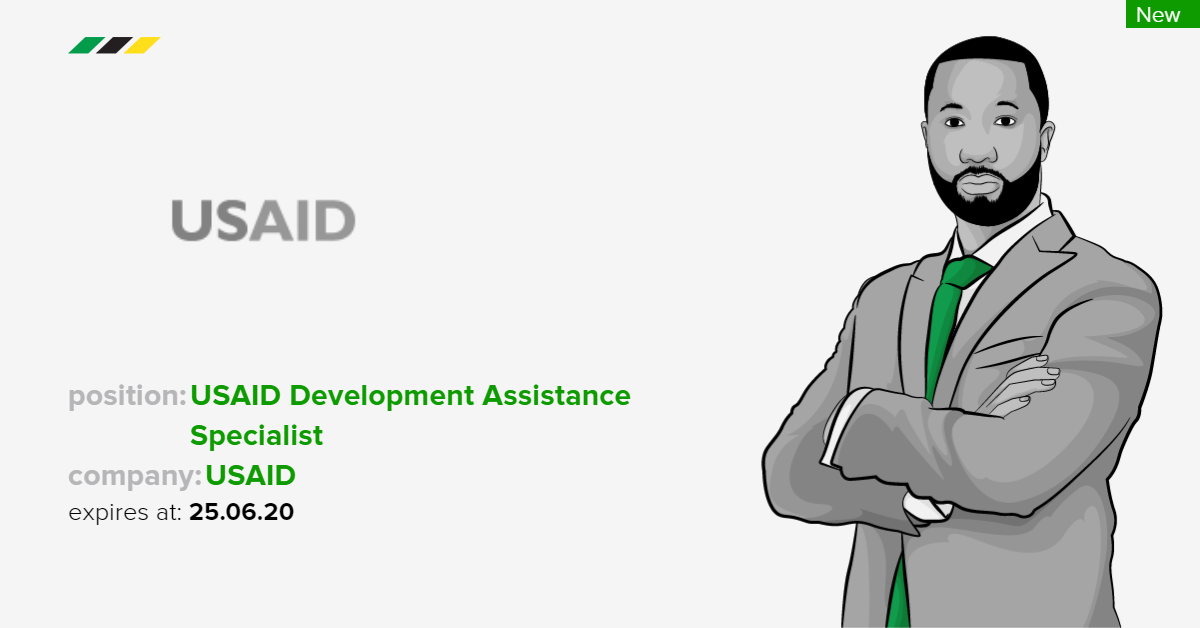 New

USAID

position: USAID Development Assistance Specialist
company: USAID
expires at: 25.06.20